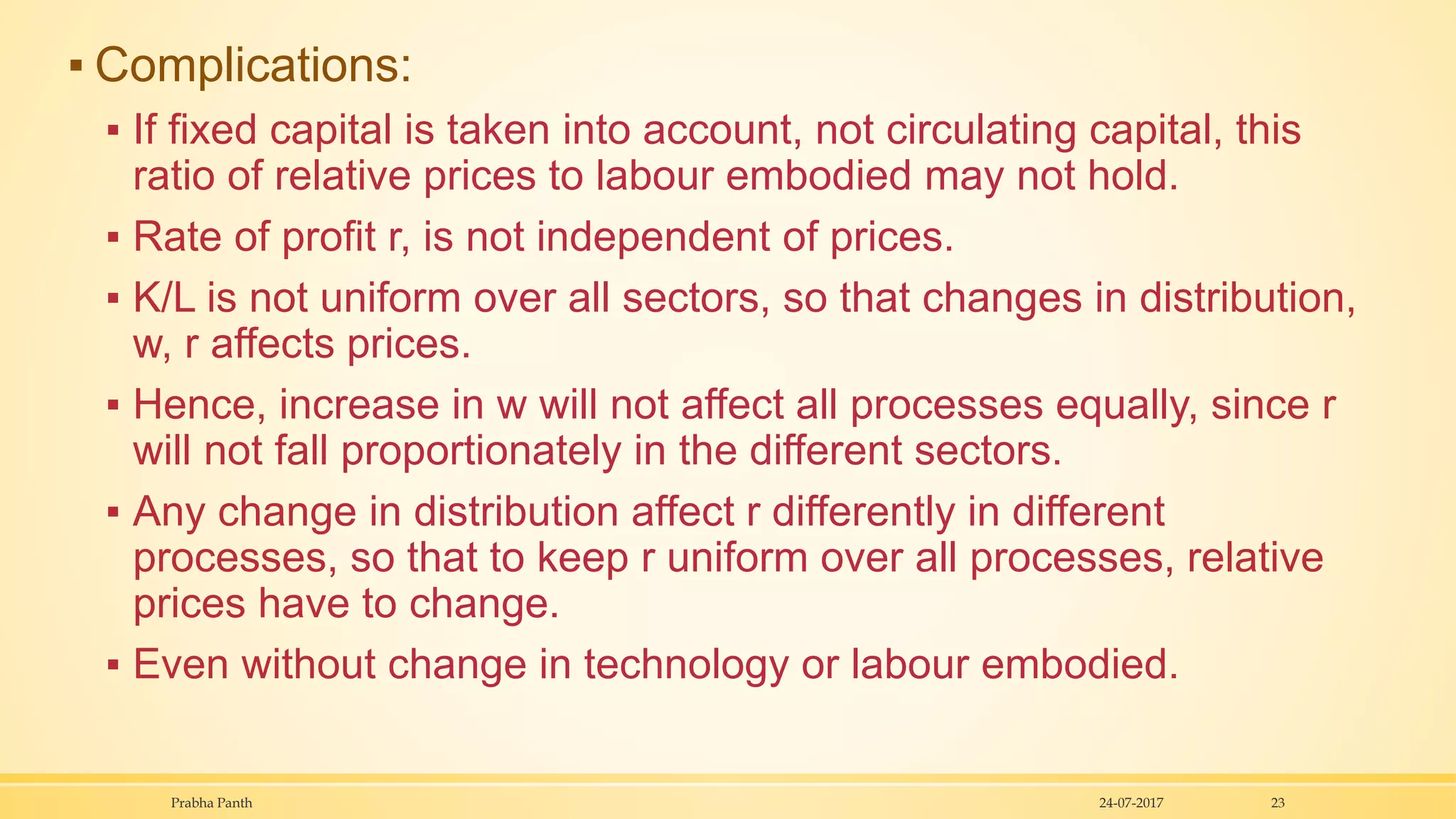 ▪ Complications:

▪ If fixed capital is taken into account, not circulating capital, this ratio of relative prices to labour embodied may not hold.

▪ Rate of profit r, is not independent of prices.

▪ K/L is not uniform over all sectors, so that changes in distribution, w, r affects prices.

▪ Hence, increase in w will not affect all processes equally, since r will not fall proportionately in the different sectors.

▪ Any change in distribution affect r differently in different processes, so that to keep r uniform over all processes, relative prices have to change.

▪ Even without change in technology or labour embodied.

Prabha Panth 24-07-2017 23